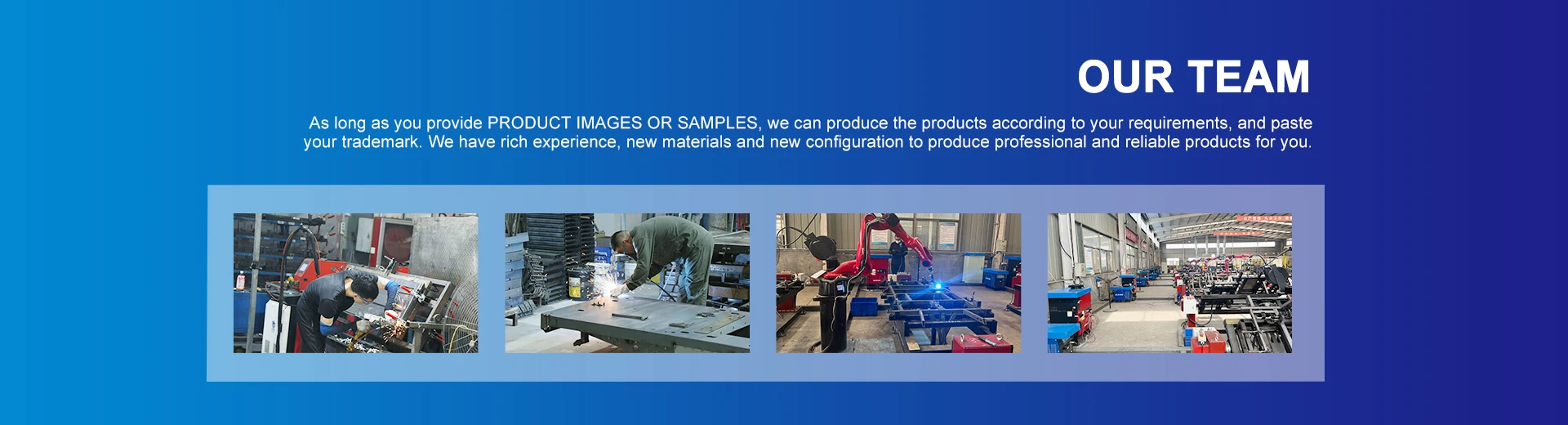 OUR TEAM

As long as you provide PRODUCT IMAGES OR SAMPLES, we can produce the products according to your requirements, and paste your trademark. We have rich experience, new materials and new configuration to produce professional and reliable products for you.